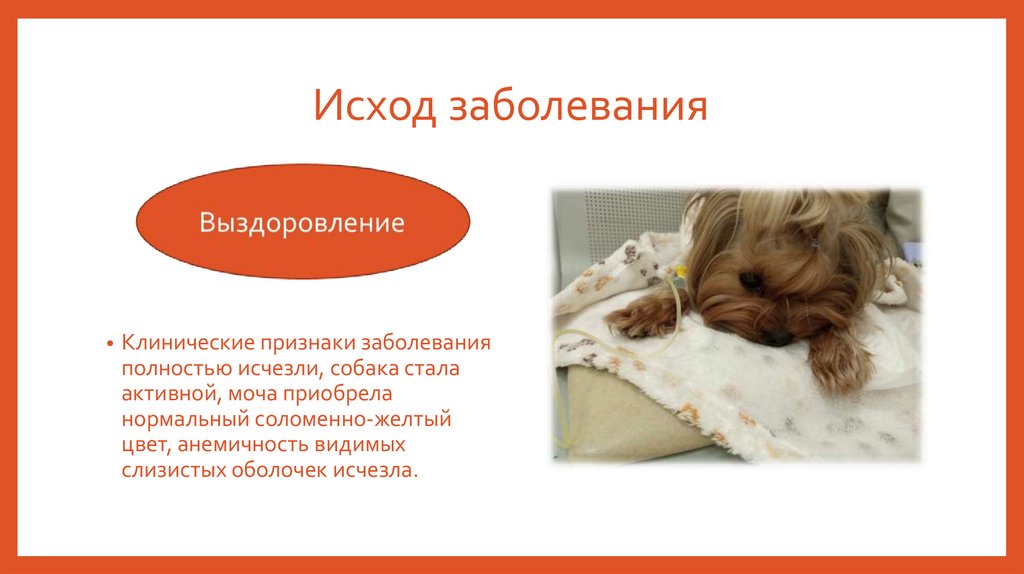 Исход заболевания

Выздоровление

• Клинические признаки заболевания полностью исчезли, собака стала активной, моча приобрела нормальный соломенно-желтый цвет, анемичность видимых слизистых оболочек исчезла.